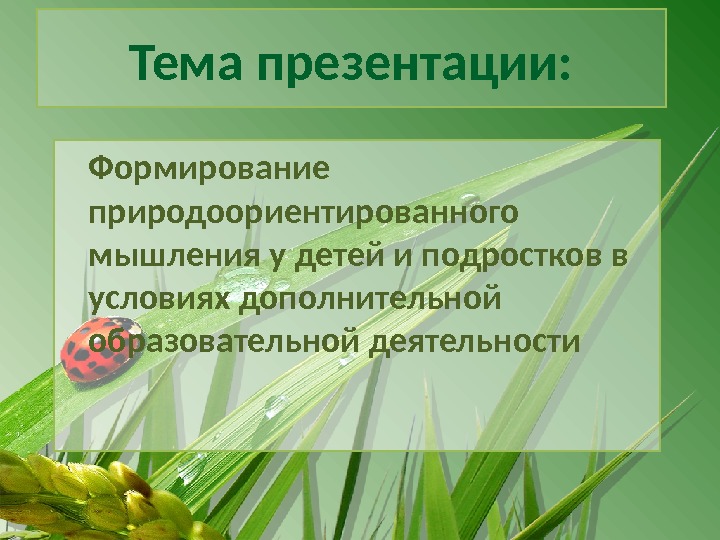 Тема презентации:

Формирование природоориентированного мышления у детей и подростков в условиях дополнительной образовательной деятельности